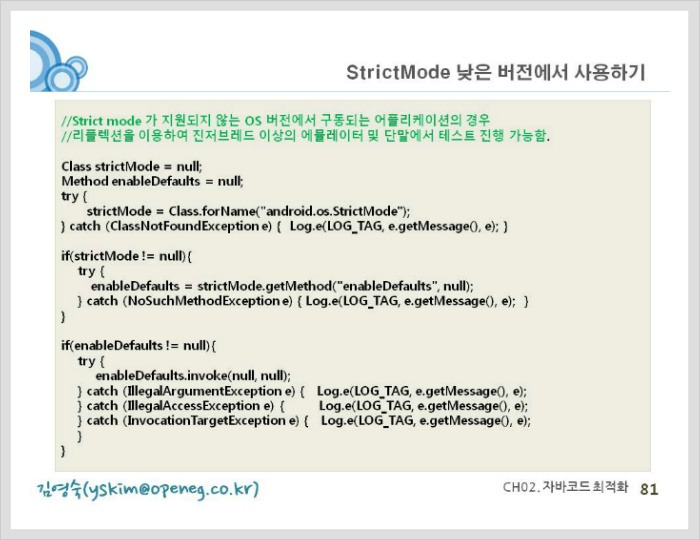 StrictMode 낮은 버전에서 사용하기

//Strict mode 가 지원되지 않는 OS 버전에서 구동되는 어플리케이션의 경우
//리플렉션을 이용하여 진저브레드 이상의 에뮬레이터 및 단말에서 테스트 진행 가능함.

Class strictMode = null;
Method enableDefaults = null;
try {
    strictMode = Class.forName("android.os.StrictMode");
} catch (ClassNotFoundException e) {  Log.e(LOG_TAG, e.getMessage(), e); }

if(strictMode != null){
    try {
        enableDefaults = strictMode.getMethod("enableDefaults", null);
    } catch (NoSuchMethodException e) { Log.e(LOG_TAG, e.getMessage(), e);  }
}

if(enableDefaults != null){
    try {
        enableDefaults.invoke(null, null);
    } catch (IllegalArgumentException e) {   Log.e(LOG_TAG, e.getMessage(), e);
    } catch (IllegalAccessException e) {      Log.e(LOG_TAG, e.getMessage(), e);
    } catch (InvocationTargetException e) {   Log.e(LOG_TAG, e.getMessage(), e);
    }
}

김영숙(yskim@openeg.co.kr)

CH02. 자바코드 최적화 81